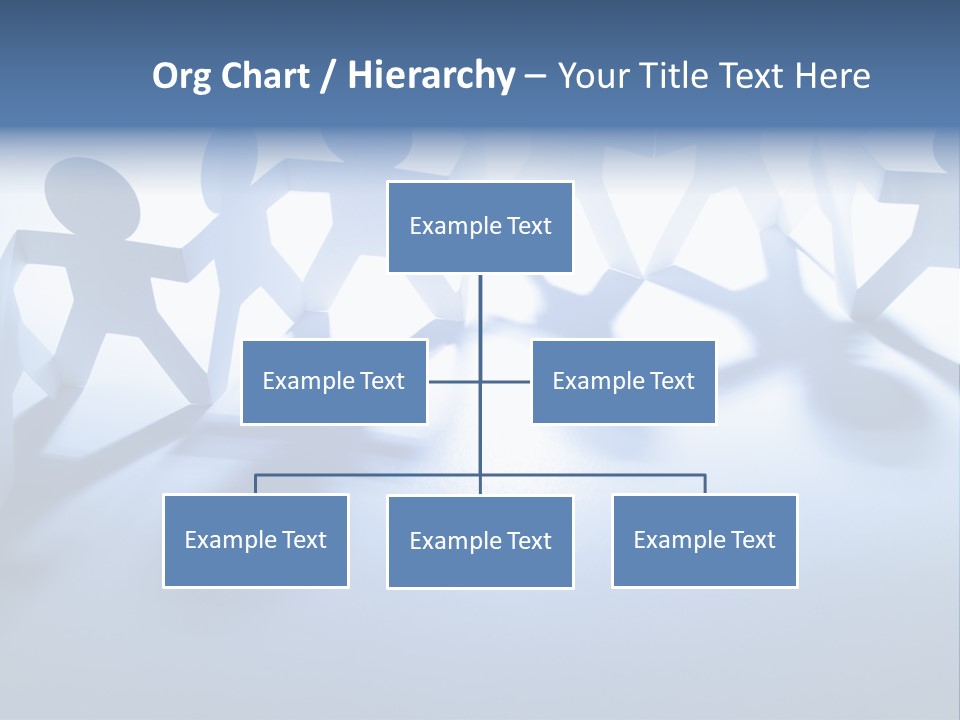 Org Chart / Hierarchy – Your Title Text Here

Example Text

Example Text

Example Text

Example Text

Example Text

Example Text